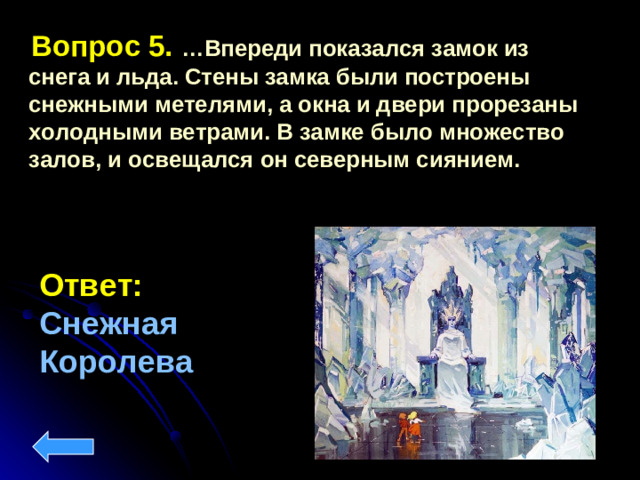 Вопрос 5. …Впереди показался замок из снега и льда. Стены замка были построены снежными метелями, а окна и двери прорезаны холодными ветрами. В замке было множество залов, и освещался он северным сиянием.

Ответ:
Снежная Королева